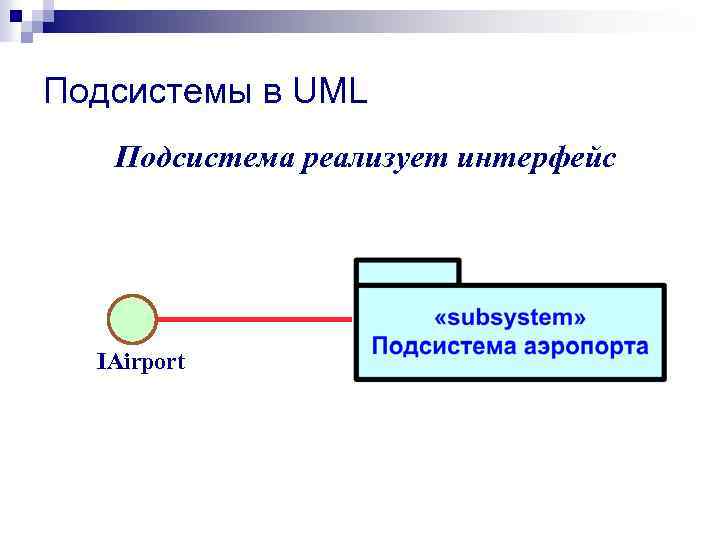 Подсистемы в UML

Подсистема реализует интерфейс

IAirport

«subsystem»
Подсистема аэропорта